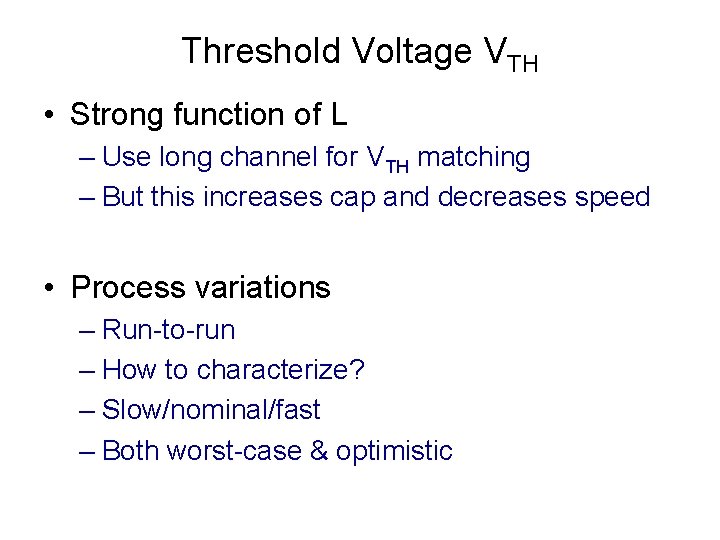 Threshold Voltage $V_{TH}$

• Strong function of L
– Use long channel for $V_{TH}$ matching
– But this increases cap and decreases speed

• Process variations
– Run-to-run
– How to characterize?
– Slow/nominal/fast
– Both worst-case & optimistic